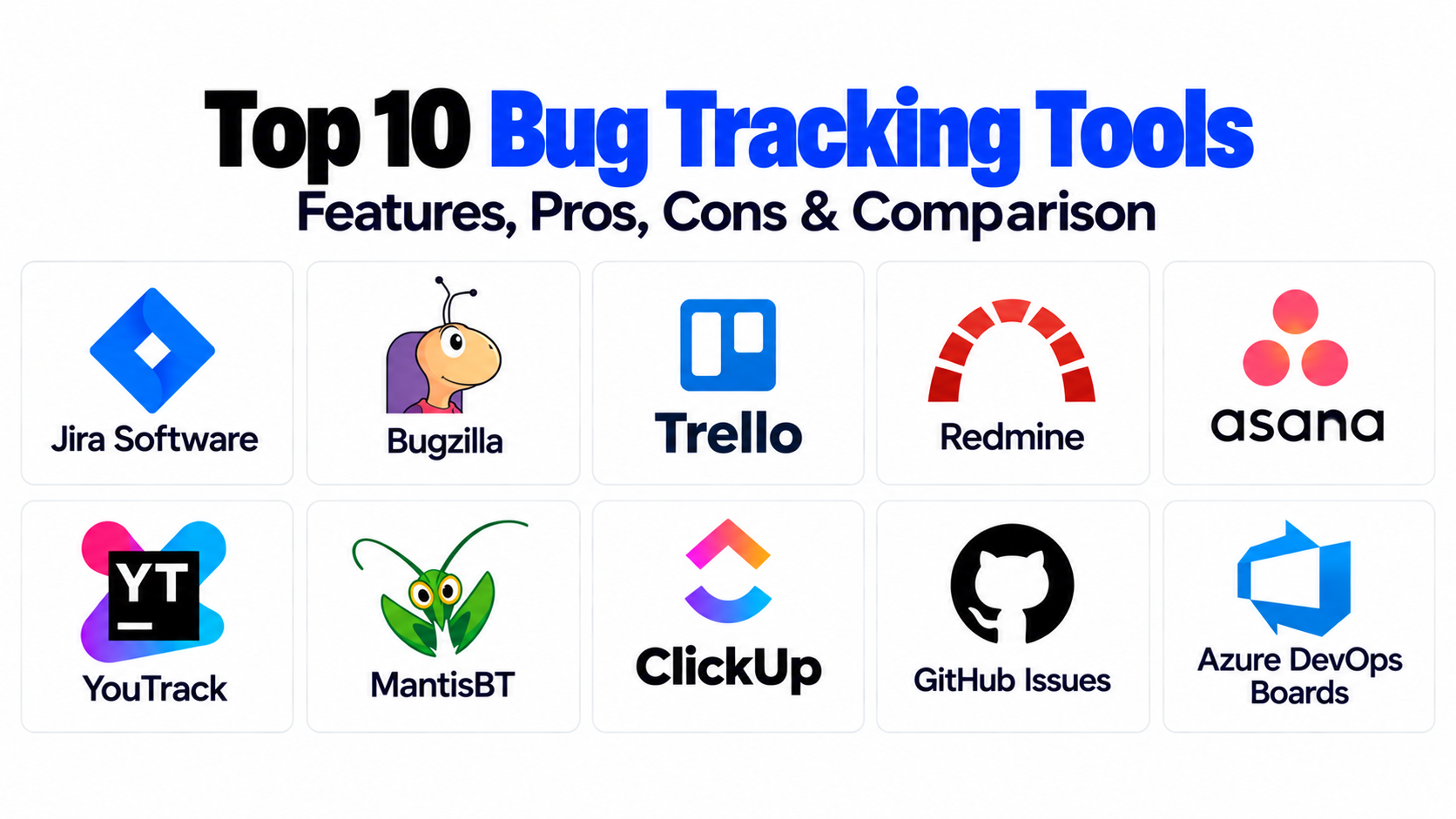 Top 10 Bug Tracking Tools

Features, Pros, Cons & Comparison

Jira Software

Bugzilla

Trello

Redmine

asana

YT

YouTrack

MantisBT

ClickUp

GitHub Issues

Azure DevOps Boards